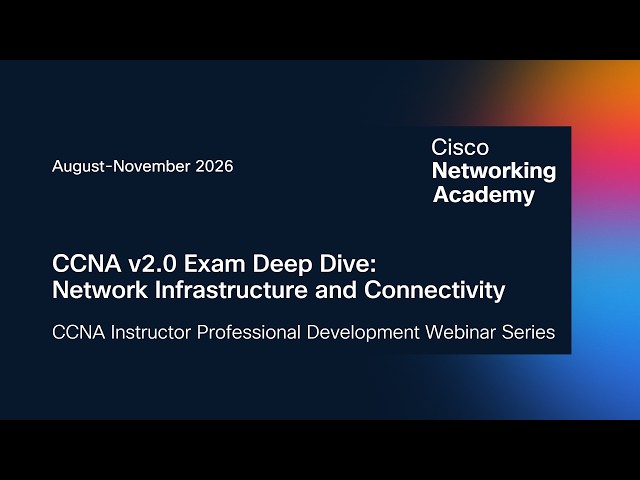 August-November 2026

Cisco
Networking
Academy

CCNA v2.0 Exam Deep Dive:
Network Infrastructure and Connectivity

CCNA Instructor Professional Development Webinar Series